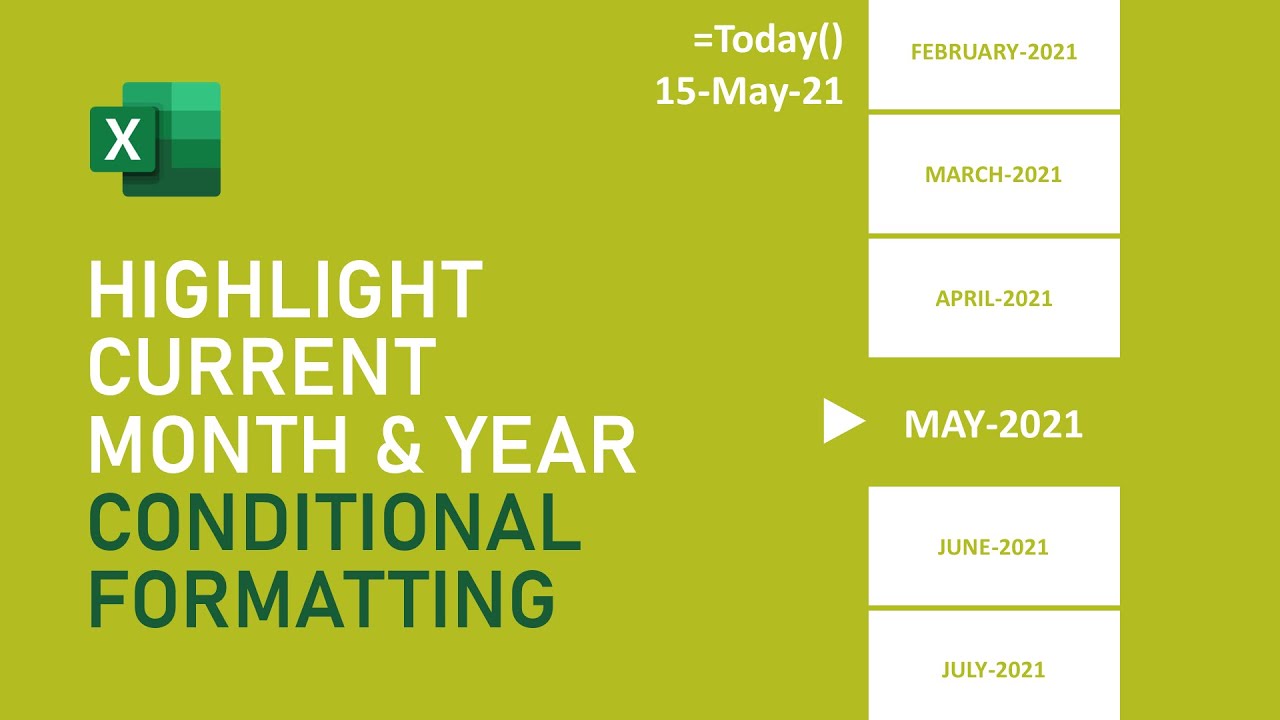 X

HIGHLIGHT CURRENT MONTH & YEAR CONDITIONAL FORMATTING

=Today()
15-May-21

FEBRUARY-2021

MARCH-2021

APRIL-2021

MAY-2021

JUNE-2021

JULY-2021